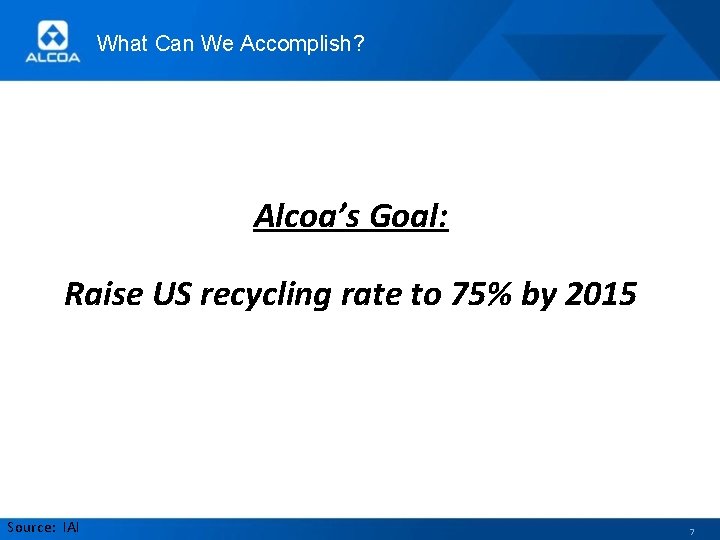 ALCOA

What Can We Accomplish?

Alcoa's Goal:

Raise US recycling rate to 75% by 2015

Source: IAI

7